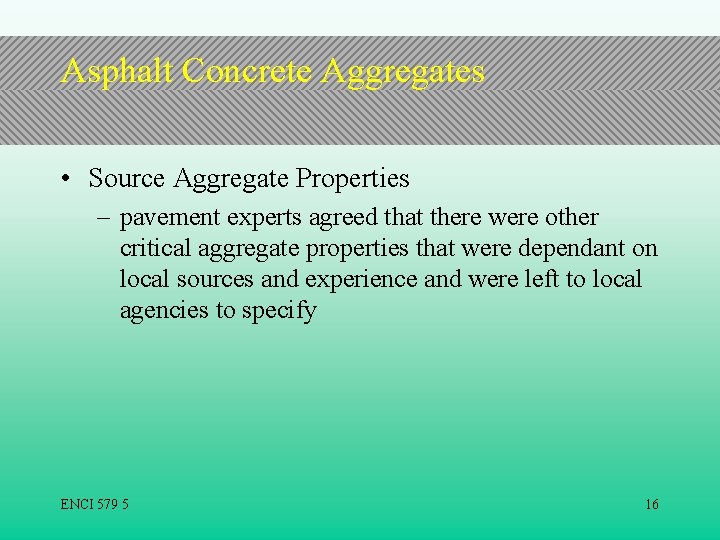 Asphalt Concrete Aggregates

• Source Aggregate Properties

– pavement experts agreed that there were other critical aggregate properties that were dependant on local sources and experience and were left to local agencies to specify

ENCI 579 5

16